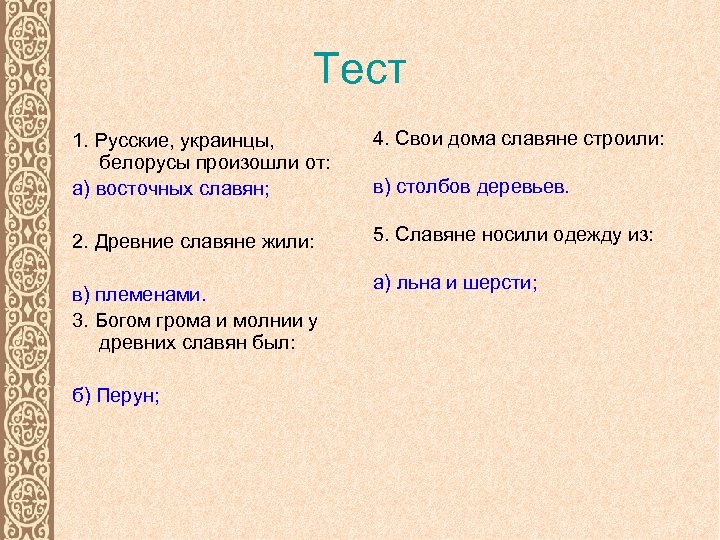 Тест

1. Русские, украинцы, белорусы произошли от:

а) восточных славян;

2. Древние славяне жили:

в) племенами.

3. Богом грома и молнии у древних славян был:

б) Перун;

4. Свои дома славяне строили:

в) столбов деревьев.

5. Славяне носили одежду из:

а) льна и шерсти;